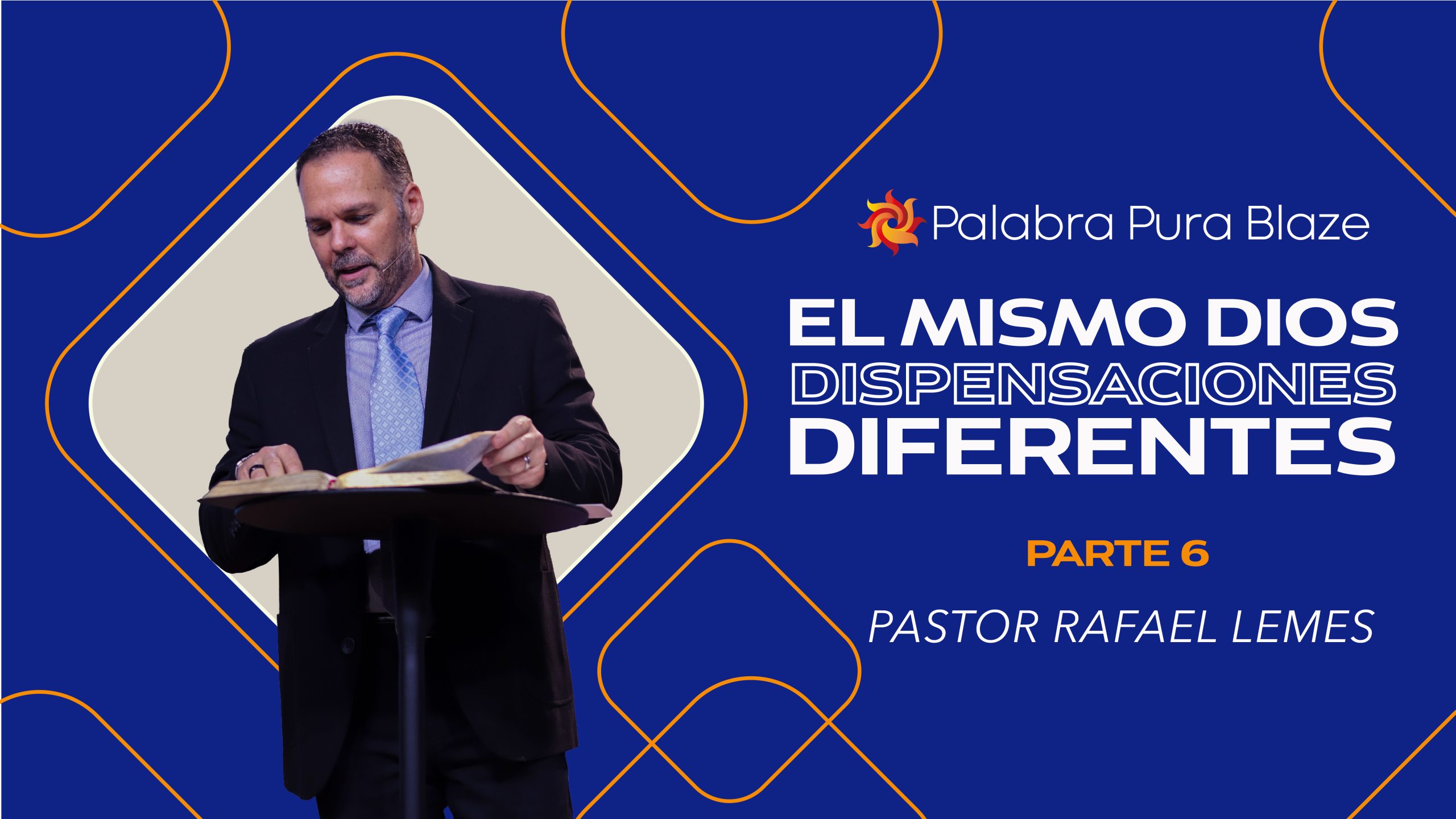 Palabra Pura Blaze

EL MISMO DIOS
DISPENSACIONES
DIFERENTES

PARTE 6

PASTOR RAFAEL LEMES